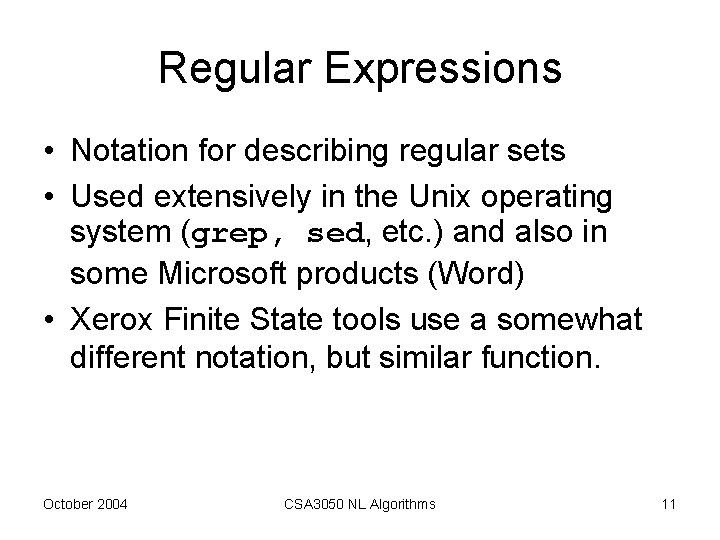 Regular Expressions

• Notation for describing regular sets

• Used extensively in the Unix operating system (grep, sed, etc.) and also in some Microsoft products (Word)

• Xerox Finite State tools use a somewhat different notation, but similar function.

October 2004

CSA3050 NL Algorithms

11